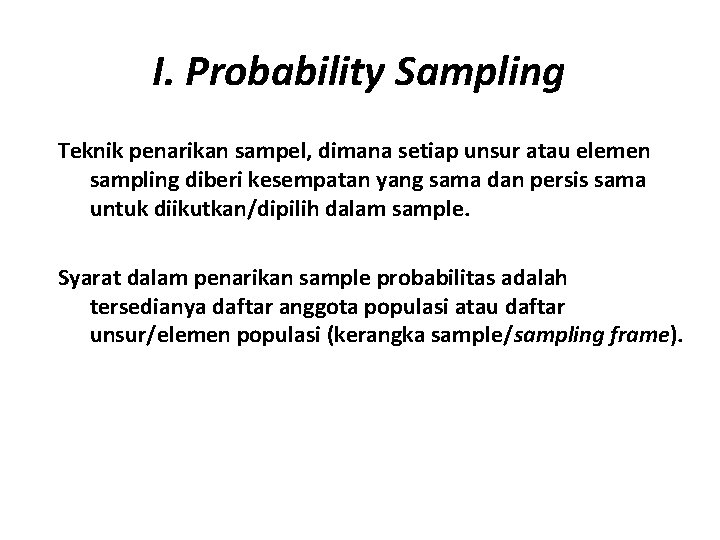 I. Probability Sampling

Teknik penarikan sampel, dimana setiap unsur atau elemen sampling diberi kesempatan yang sama dan persis sama untuk diikutkan/dipilih dalam sample.

Syarat dalam penarikan sample probabilitas adalah tersedianya daftar anggota populasi atau daftar unsur/elemen populasi (kerangka sample/sampling frame).